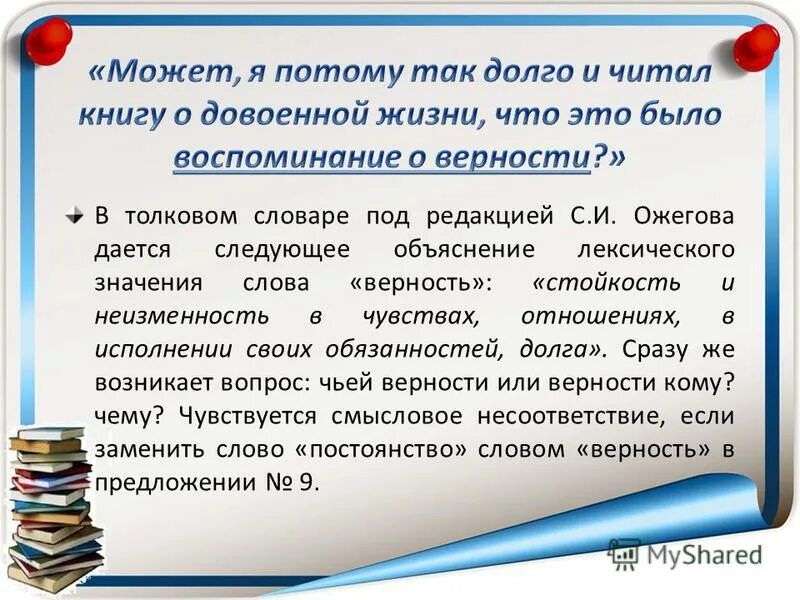 «Может, я потому так долго и читал книгу о довоенной жизни, что это было воспоминание о верности?»

В толковом словаре под редакцией С.И. Ожегова дается следующее объяснение лексического значения слова «верность»: «стойкость и неизменность в чувствах, отношениях, в исполнении своих обязанностей, долга». Сразу же возникает вопрос: чьей верности или верности кому? чему? Чувствуется смысловое несоответствие, если заменить слово «постоянство» словом «верность» в предложении № 9.

MyShared